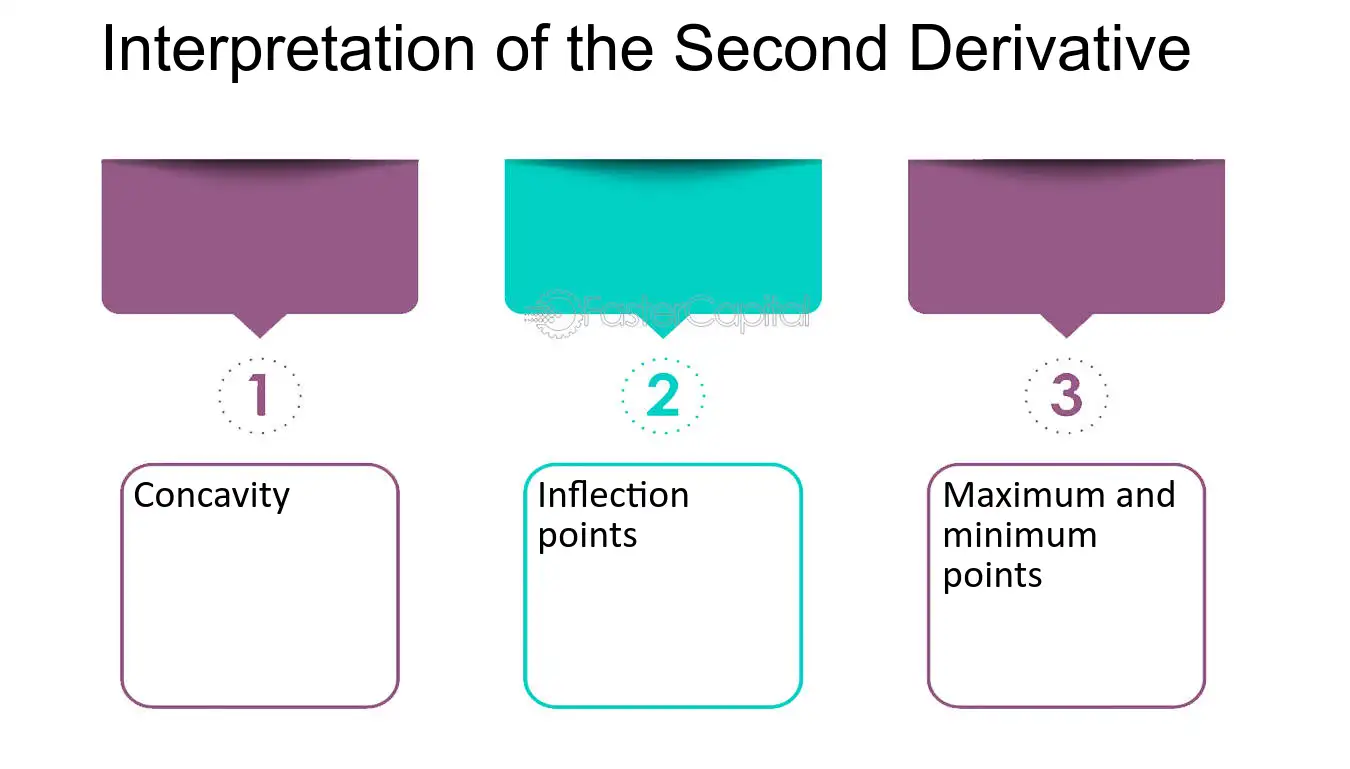 Interpretation of the Second Derivative

1

Concavity

2

Inflection points

3

Maximum and minimum points

FasterCapital